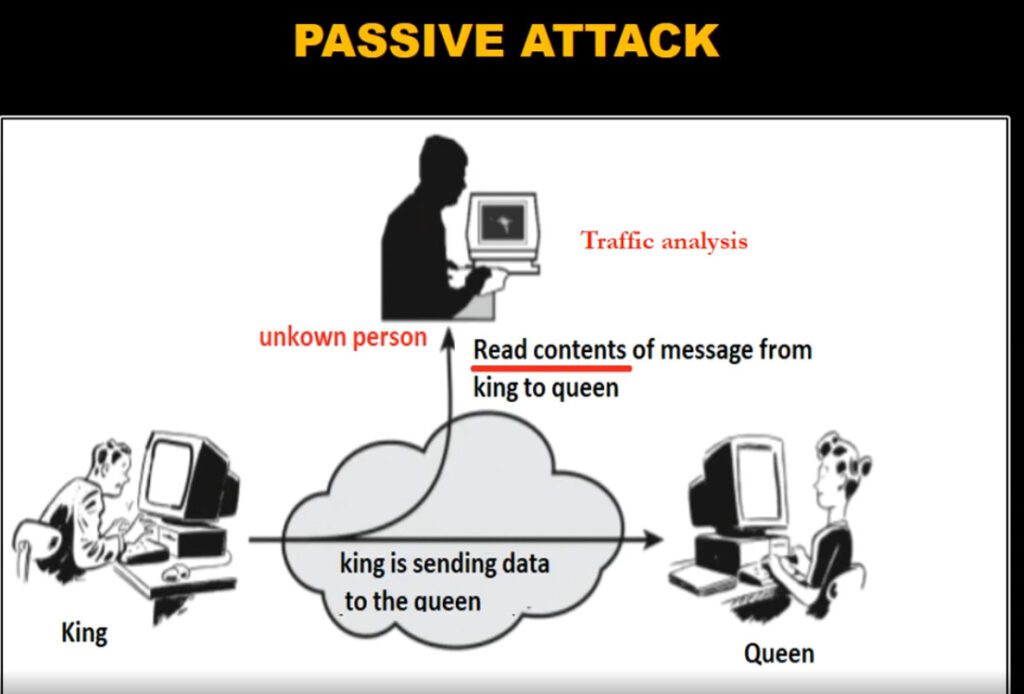 PASSIVE ATTACK

Traffic analysis

unkown person

Read contents of message from king to queen

king is sending data to the queen

King

Queen